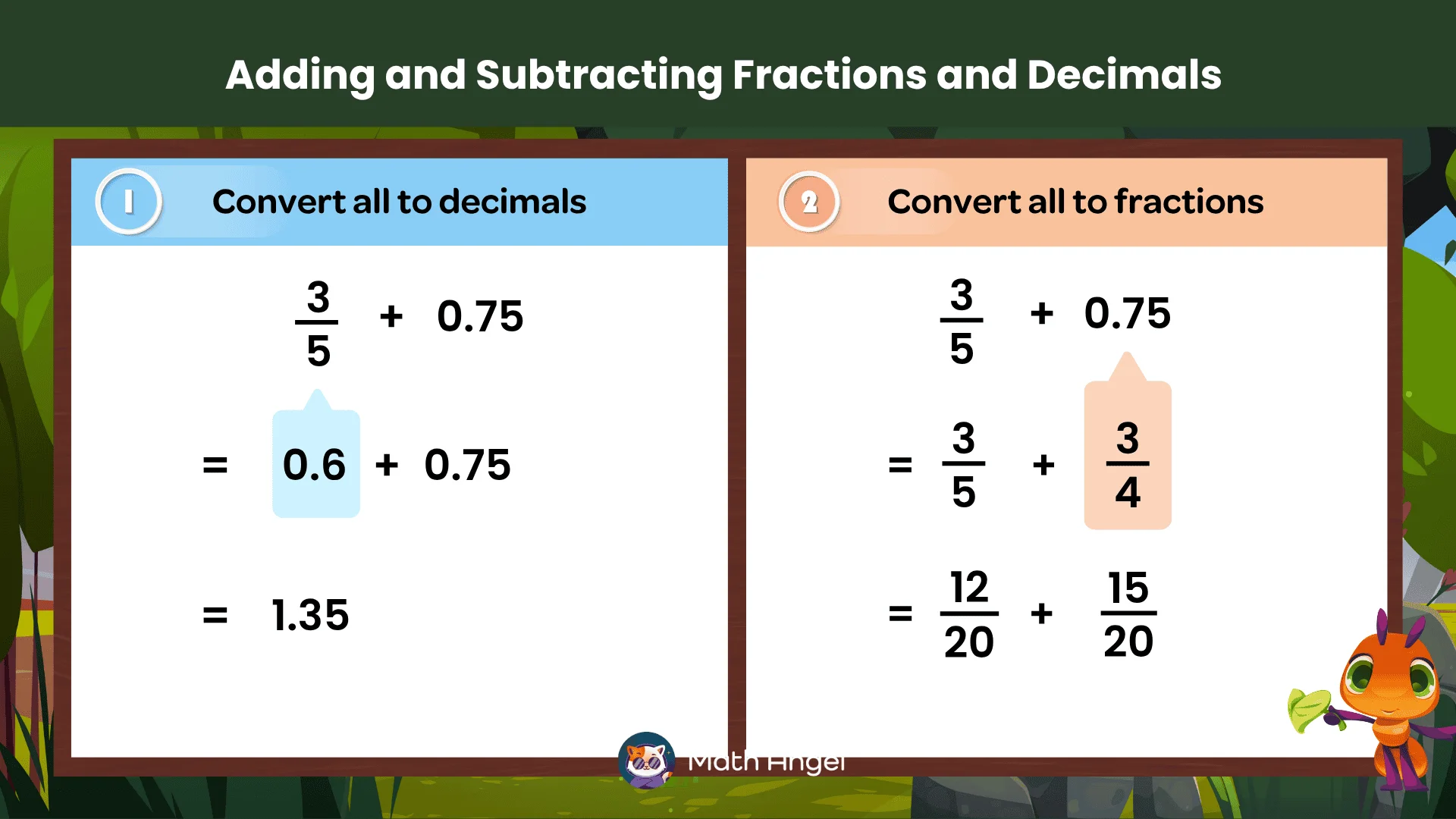 Adding and Subtracting Fractions and Decimals

1 Convert all to decimals

$\frac{3}{5} + 0.75$

$= 0.6 + 0.75$

$= 1.35$

2 Convert all to fractions

$\frac{3}{5} + 0.75$

$= \frac{3}{5} + \frac{3}{4}$

$= \frac{12}{20} + \frac{15}{20}$

Math Angel